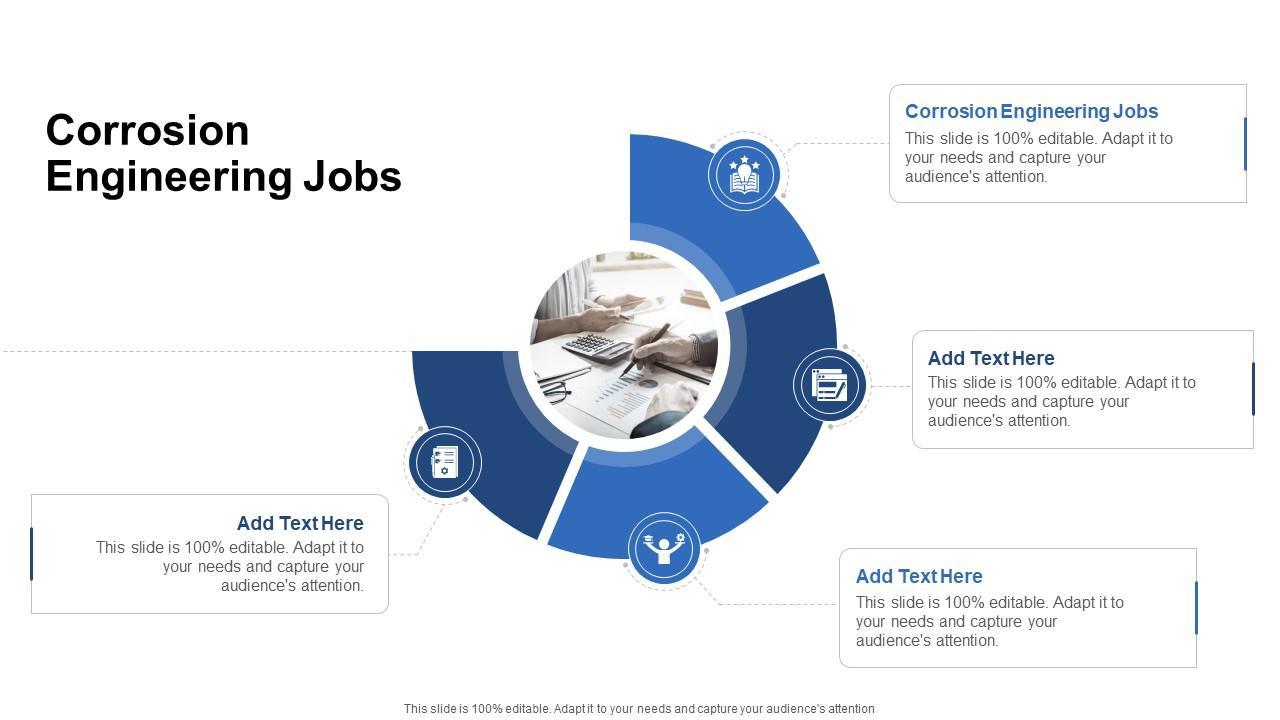 Corrosion Engineering Jobs

Corrosion Engineering Jobs
This slide is 100% editable. Adapt it to your needs and capture your audience's attention.

Add Text Here
This slide is 100% editable. Adapt it to your needs and capture your audience's attention.

Add Text Here
This slide is 100% editable. Adapt it to your needs and capture your audience's attention.

Add Text Here
This slide is 100% editable. Adapt it to your needs and capture your audience's attention.

This slide is 100% editable. Adapt it to your needs and capture your audience's attention